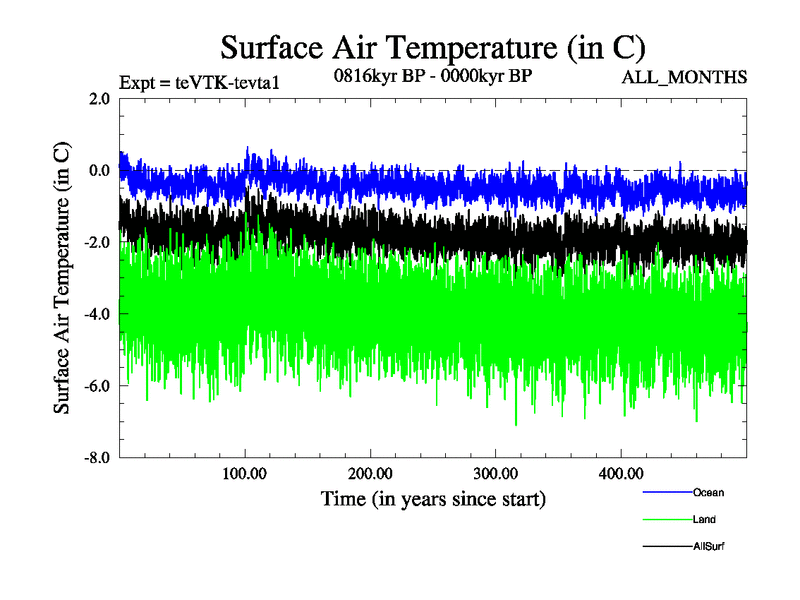 Surface Air Temperature (in C)

Expt = teVTK-tevta1

0816kyr BP - 0000kyr BP

ALL_MONTHS

Surface Air Temperature (in C)

2.0
0.0
-2.0
-4.0
-6.0
-8.0

100.00
200.00
300.00
400.00

Time (in years since start)

Ocean
Land
AllSurf